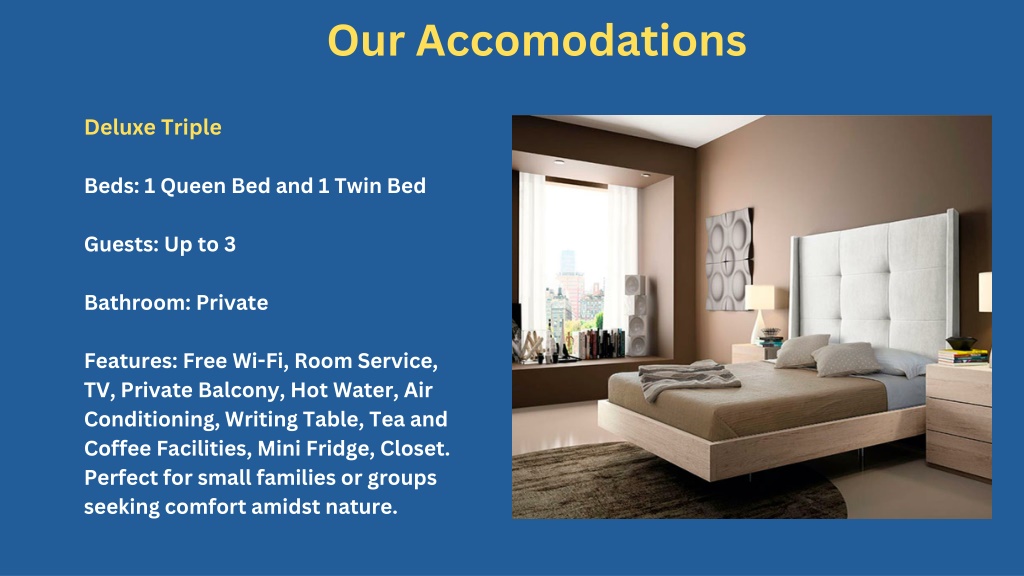 Our Accomodations

Deluxe Triple

Beds: 1 Queen Bed and 1 Twin Bed

Guests: Up to 3

Bathroom: Private

Features: Free Wi-Fi, Room Service, TV, Private Balcony, Hot Water, Air Conditioning, Writing Table, Tea and Coffee Facilities, Mini Fridge, Closet. Perfect for small families or groups seeking comfort amidst nature.